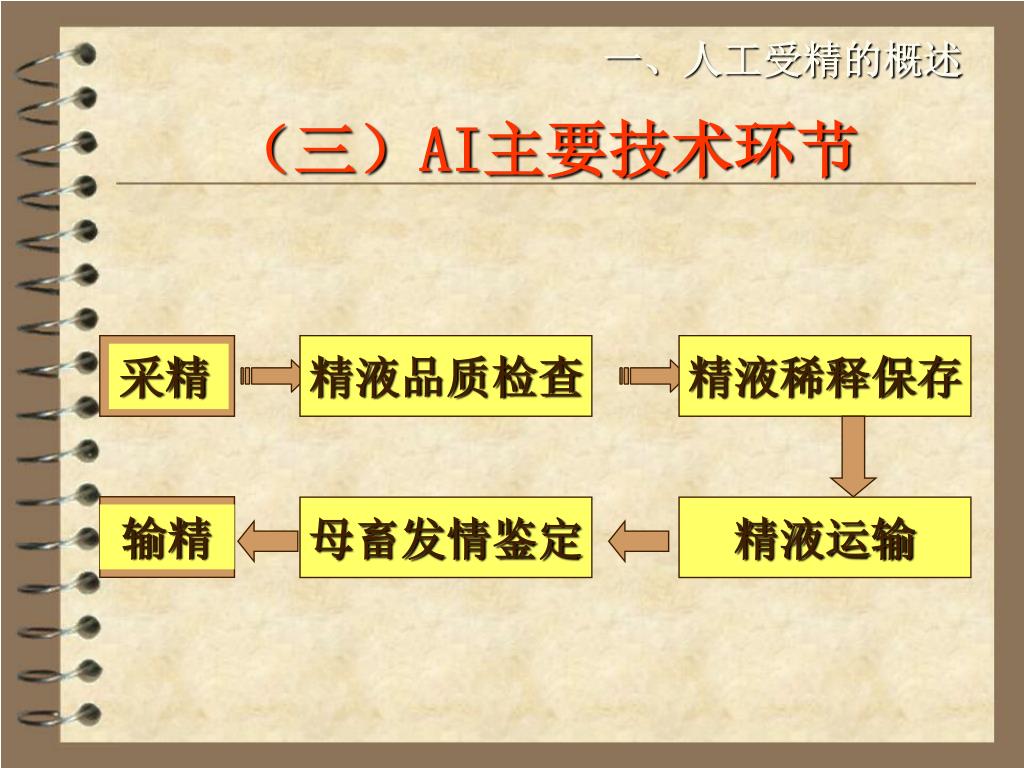 一、人工受精的概述

（三）AI主要技术环节

采精

精液品质检查

精液稀释保存

精液运输

母畜发情鉴定

输精